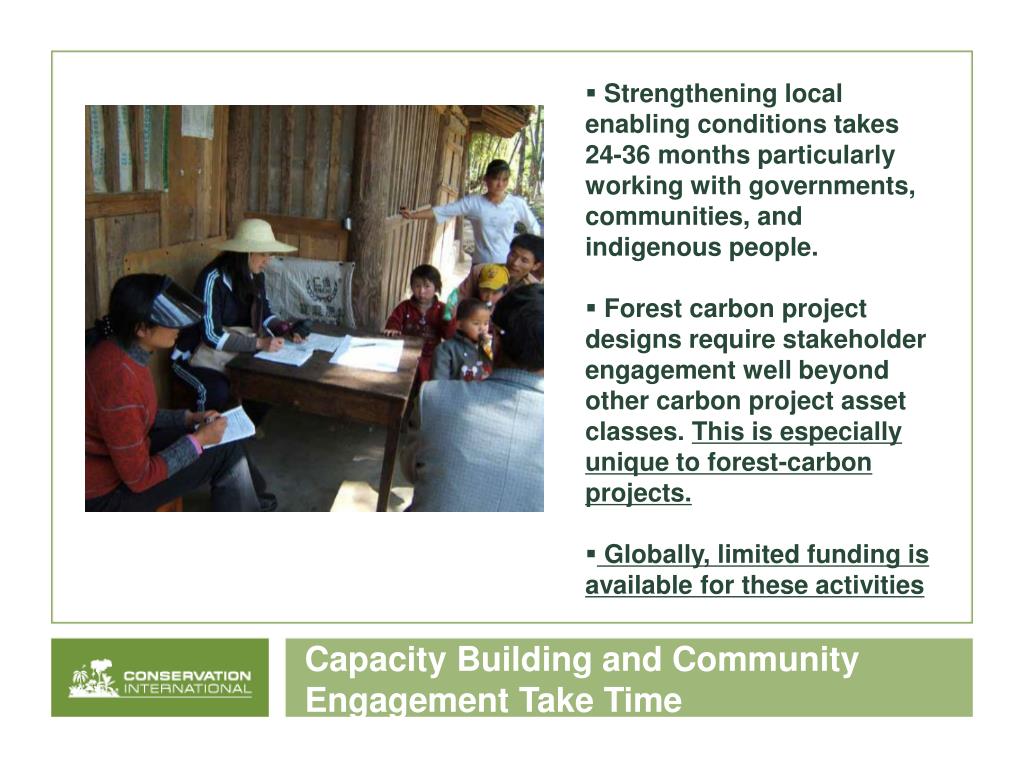 ▪ Strengthening local enabling conditions takes 24-36 months particularly working with governments, communities, and indigenous people.

▪ Forest carbon project designs require stakeholder engagement well beyond other carbon project asset classes. This is especially unique to forest-carbon projects.

▪ Globally, limited funding is available for these activities

CONSERVATION INTERNATIONAL

Capacity Building and Community Engagement Take Time